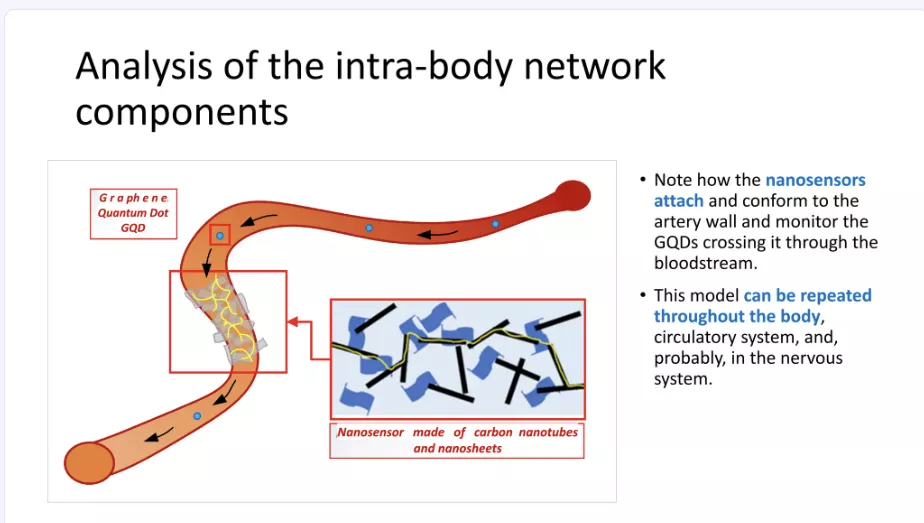 Analysis of the intra-body network components

Graphene Quantum Dot GQD

Nanosensor made of carbon nanotubes and nanosheets

• Note how the nanosensors attach and conform to the artery wall and monitor the GQDs crossing it through the bloodstream.

• This model can be repeated throughout the body, circulatory system, and, probably, in the nervous system.